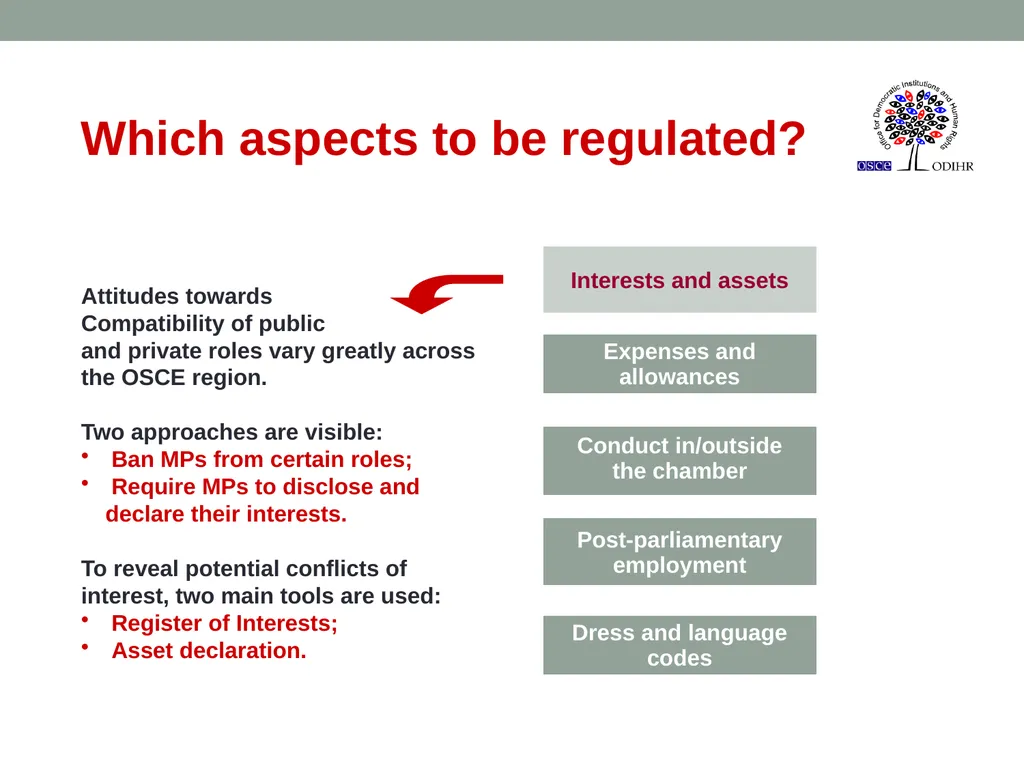 Which aspects to be regulated?

Office for Democratic Institutions and Human Rights
OSCE ODIHR

Attitudes towards Compatibility of public and private roles vary greatly across the OSCE region.

Two approaches are visible:
• Ban MPs from certain roles;
• Require MPs to disclose and declare their interests.

To reveal potential conflicts of interest, two main tools are used:
• Register of Interests;
• Asset declaration.

Interests and assets

Expenses and allowances

Conduct in/outside the chamber

Post-parliamentary employment

Dress and language codes